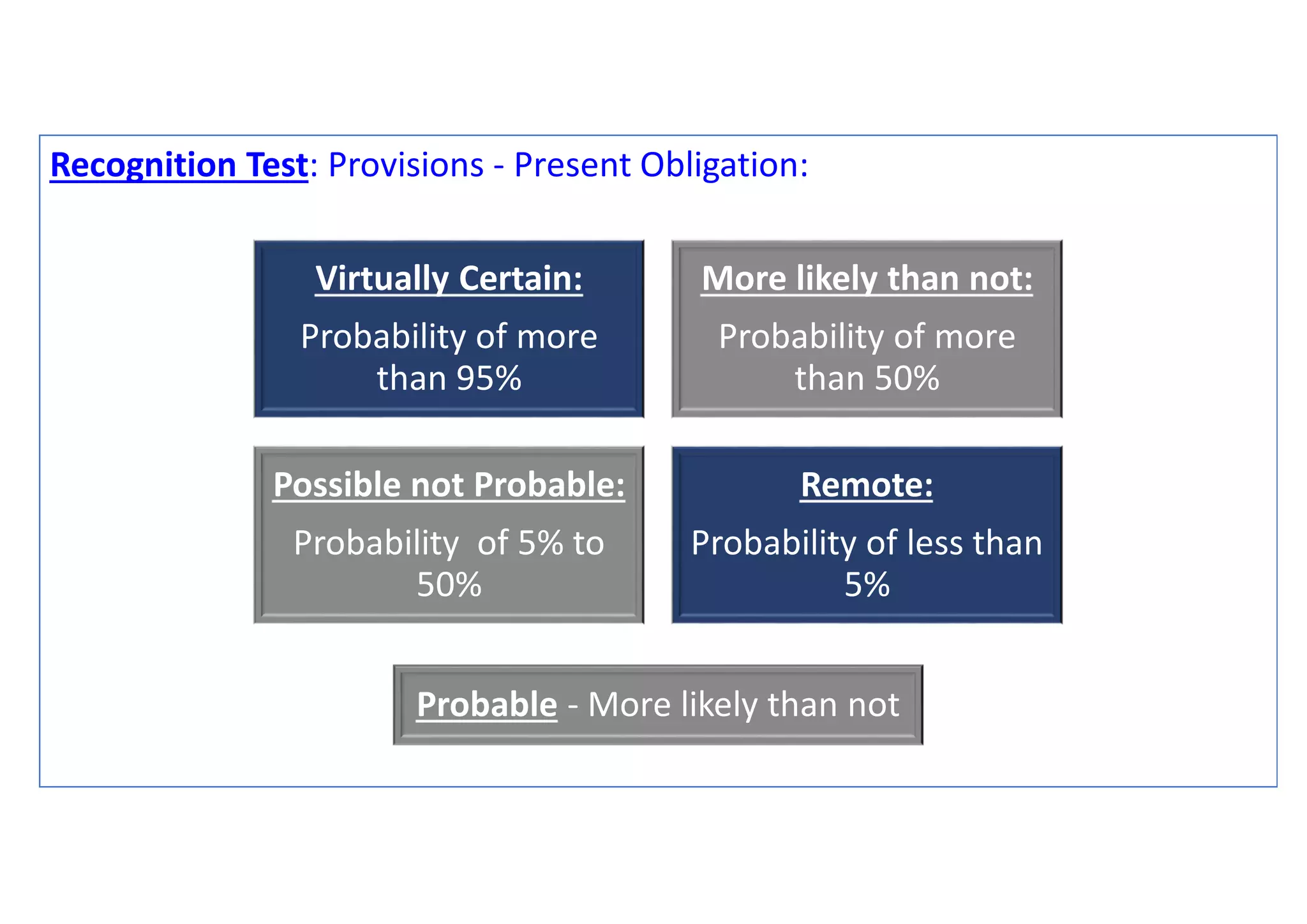 Recognition Test: Provisions - Present Obligation:

Virtually Certain:

Probability of more than 95%

More likely than not:

Probability of more than 50%

Possible not Probable:

Probability of 5% to 50%

Remote:

Probability of less than 5%

Probable - More likely than not